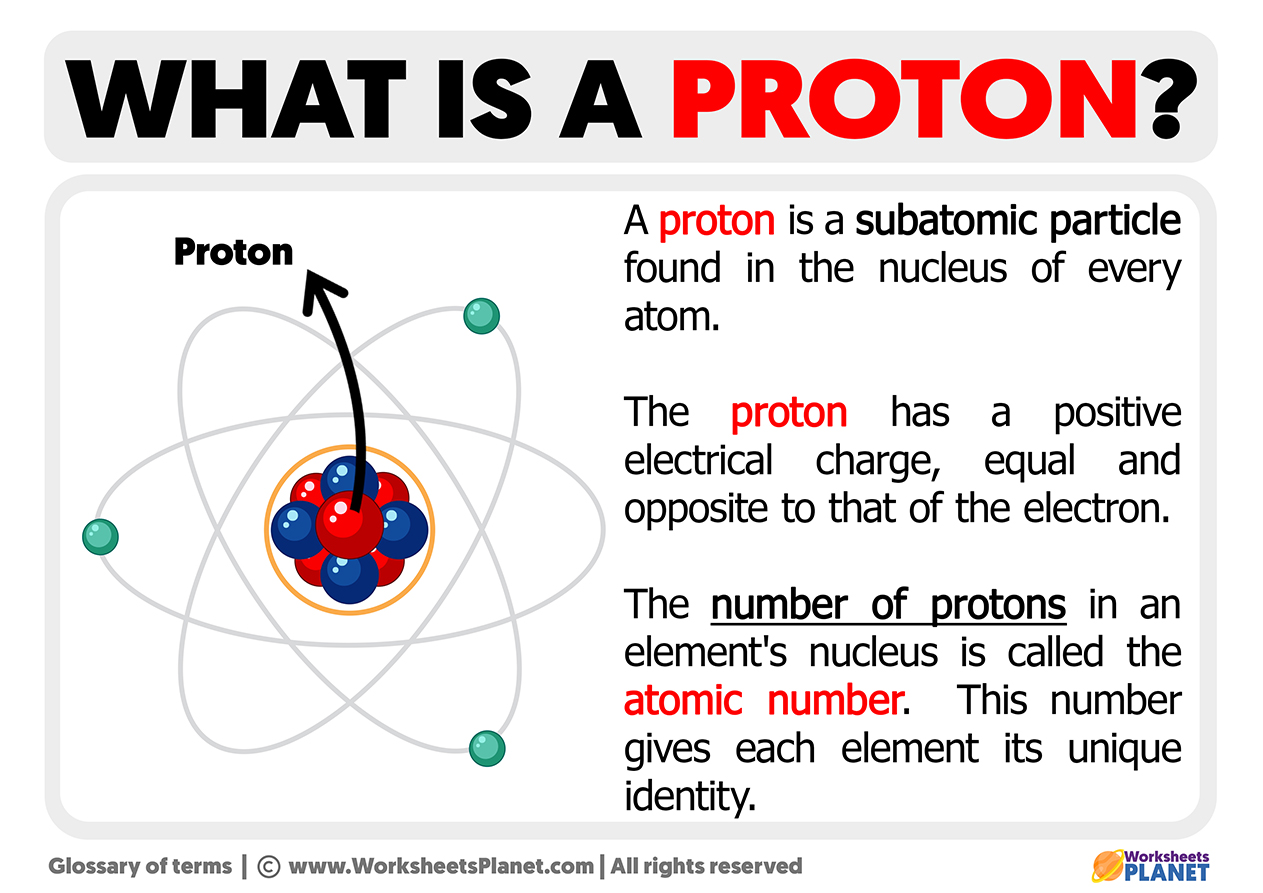 WHAT IS A PROTON?

Proton

A proton is a subatomic particle found in the nucleus of every atom.

The proton has a positive electrical charge, equal and opposite to that of the electron.

The number of protons in an element's nucleus is called the atomic number. This number gives each element its unique identity.

Glossary of terms | © www.WorksheetsPlanet.com | All rights reserved

Worksheets PLANET